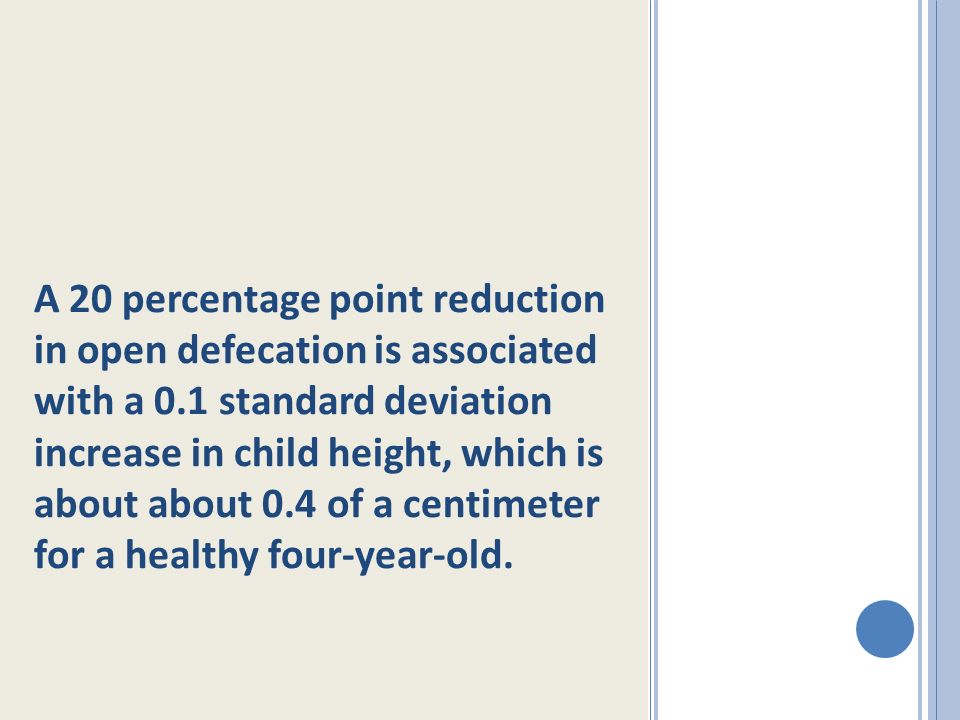 A 20 percentage point reduction in open defecation is associated with a 0.1 standard deviation increase in child height, which is about about 0.4 of a centimeter for a healthy four-year-old.